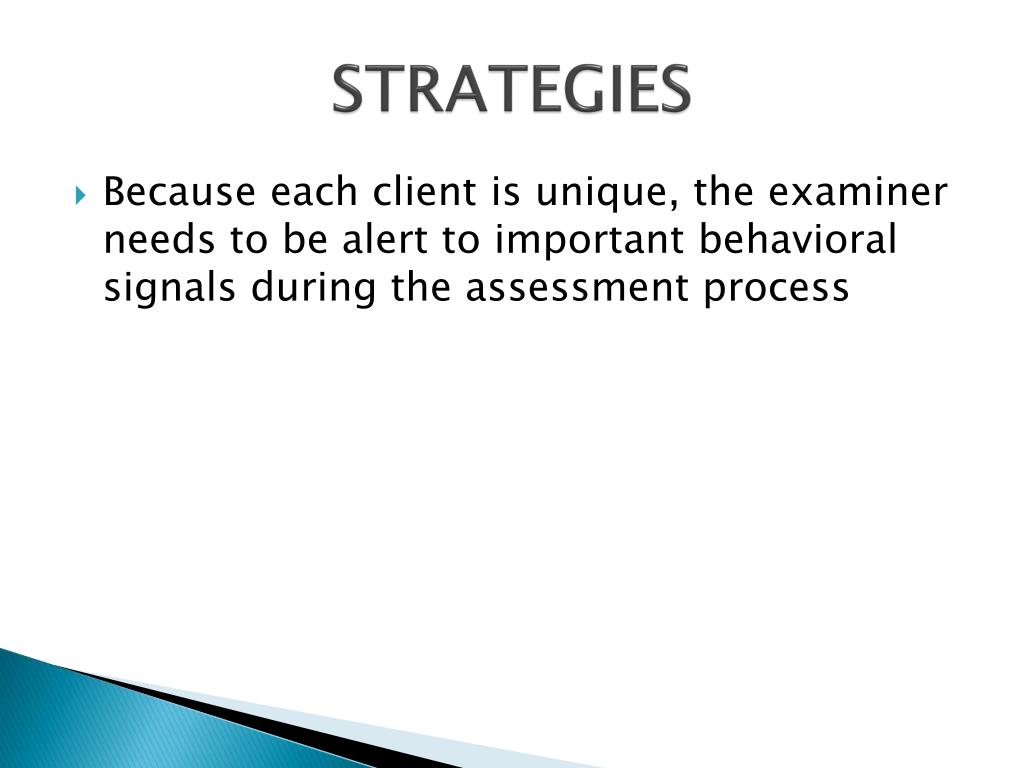 STRATEGIES

Because each client is unique, the examiner needs to be alert to important behavioral signals during the assessment process